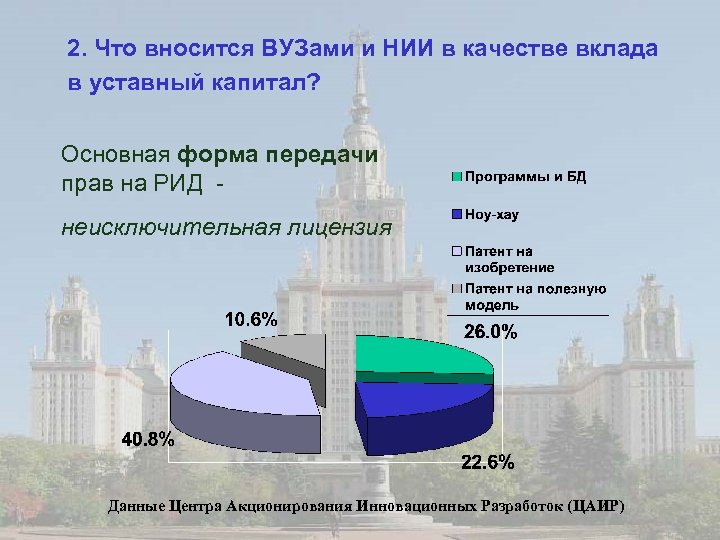 2. Что вносится ВУЗами и НИИ в качестве вклада в уставный капитал?

Основная форма передачи прав на РИД -

неисключительная лицензия

Программы и БД
Ноу-хау
Патент на изобретение
Патент на полезную модель

10.6%
26.0%
40.8%
22.6%

Данные Центра Акционирования Инновационных Разработок (ЦАИР)